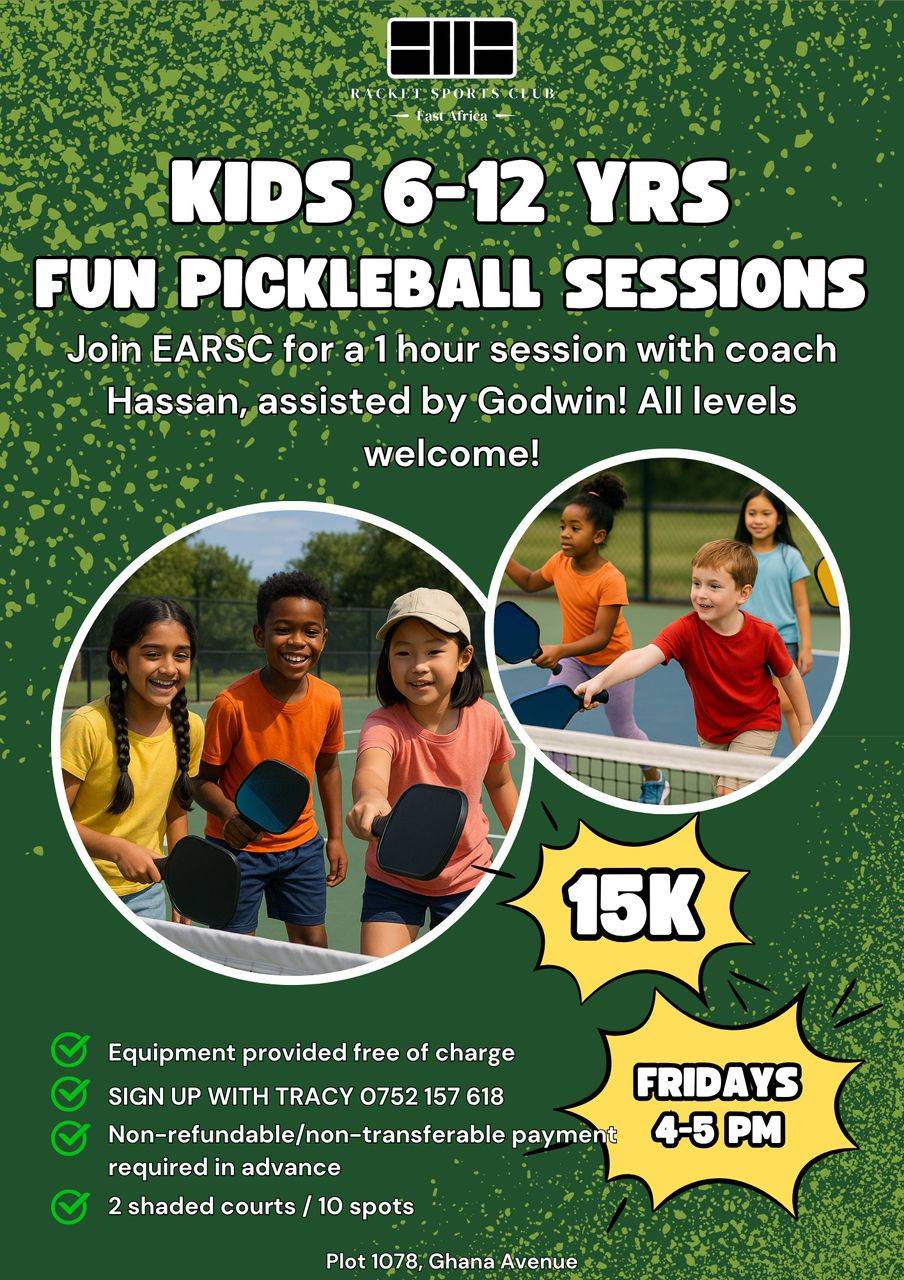 RACKET SPORTS CLUB
— East Africa —

KIDS 6-12 YRS
FUN PICKLEBALL SESSIONS

Join EARSC for a 1 hour session with coach Hassan, assisted by Godwin! All levels welcome!

15K

FRIDAYS
4-5 PM

Equipment provided free of charge
SIGN UP WITH TRACY 0752 157 618
Non-refundable/non-transferable payment required in advance
2 shaded courts / 10 spots

Plot 1078, Ghana Avenue